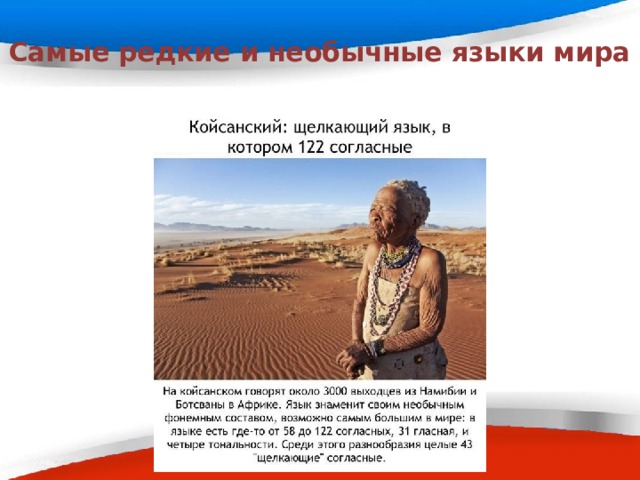 Самые редкие и необычные языки мира

Койсанский: щелкающий язык, в котором 122 согласные

На койсанском говорят около 3000 выходцев из Намибии и Ботсваны в Африке. Язык знаменит своим необычным фонемным составом, возможно самым большим в мире: в языке есть где-то от 58 до 122 согласных, 31 гласная, и четыре тональности. Среди этого разнообразия целые 43 "щелкающие" согласные.